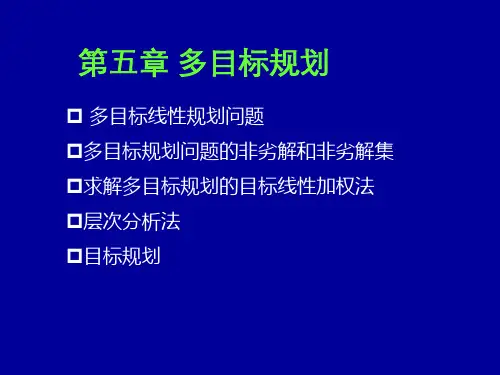 第五章 多目标规划

□ 多目标线性规划问题

□多目标规划问题的非劣解和非劣解集

□求解多目标规划的目标线性加权法

□层次分析法

□目标规划